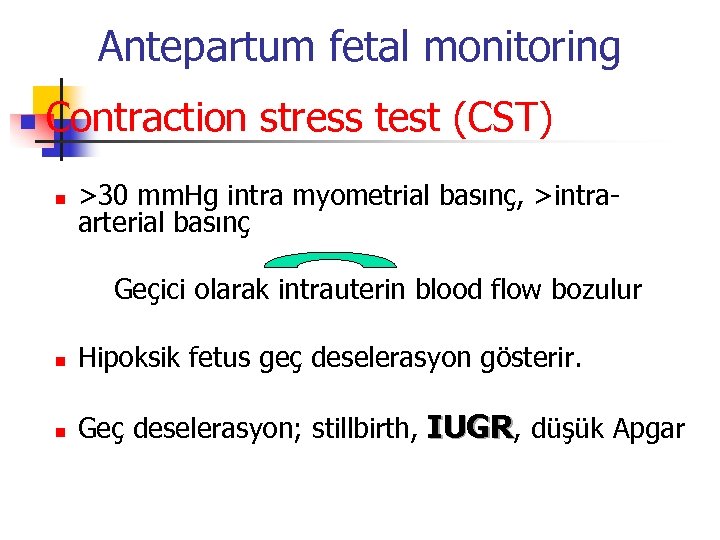 Antepartum fetal monitoring

Contraction stress test (CST)

>30 mmHg intra myometrial basınç, >intra-arterial basınç

Geçici olarak intrauterin blood flow bozulur

Hipoksik fetus geç deselerasyon gösterir.

Geç deselerasyon; stillbirth, IUGR, düşük Apgar